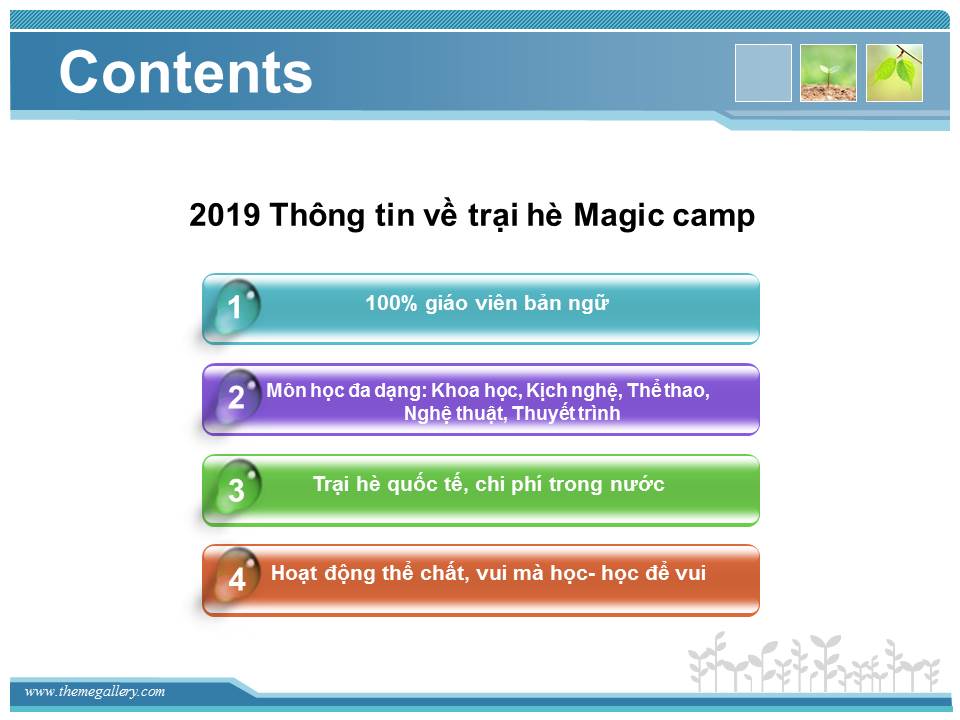 Contents

2019 Thông tin về trại hè Magic camp

1 100% giáo viên bản ngữ

2 Môn học đa dạng: Khoa học, Kịch nghệ, Thể thao, Nghệ thuật, Thuyết trình

3 Trại hè quốc tế, chi phí trong nước

4 Hoạt động thể chất, vui mà học- học để vui

www.themegallery.com